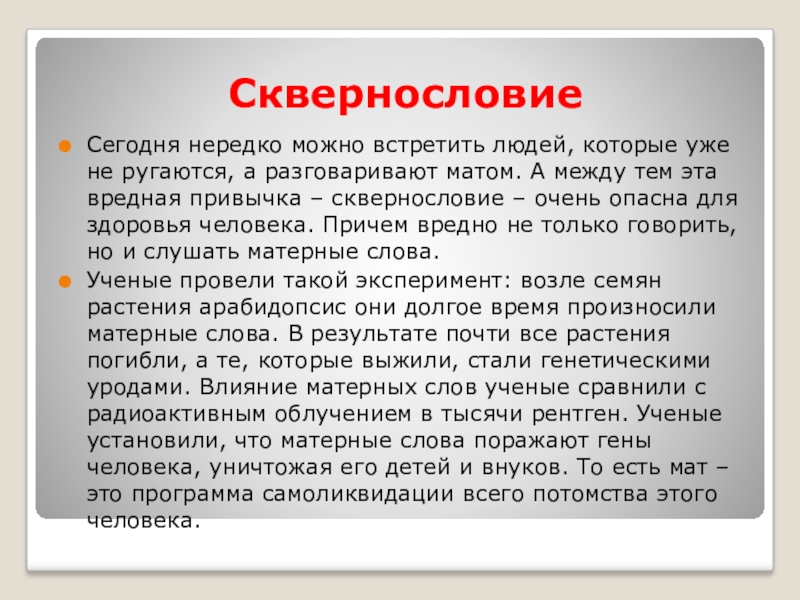 Сквернословие

Сегодня нередко можно встретить людей, которые уже не ругаются, а разговаривают матом. А между тем эта вредная привычка – сквернословие – очень опасна для здоровья человека. Причем вредно не только говорить, но и слушать матерные слова.

Ученые провели такой эксперимент: возле семян растения арабидопсис они долгое время произносили матерные слова. В результате почти все растения погибли, а те, которые выжили, стали генетическими уродами. Влияние матерных слов ученые сравнили с радиоактивным облучением в тысячи рентген. Ученые установили, что матерные слова поражают гены человека, уничтожая его детей и внуков. То есть мат – это программа самоликвидации всего потомства этого человека.